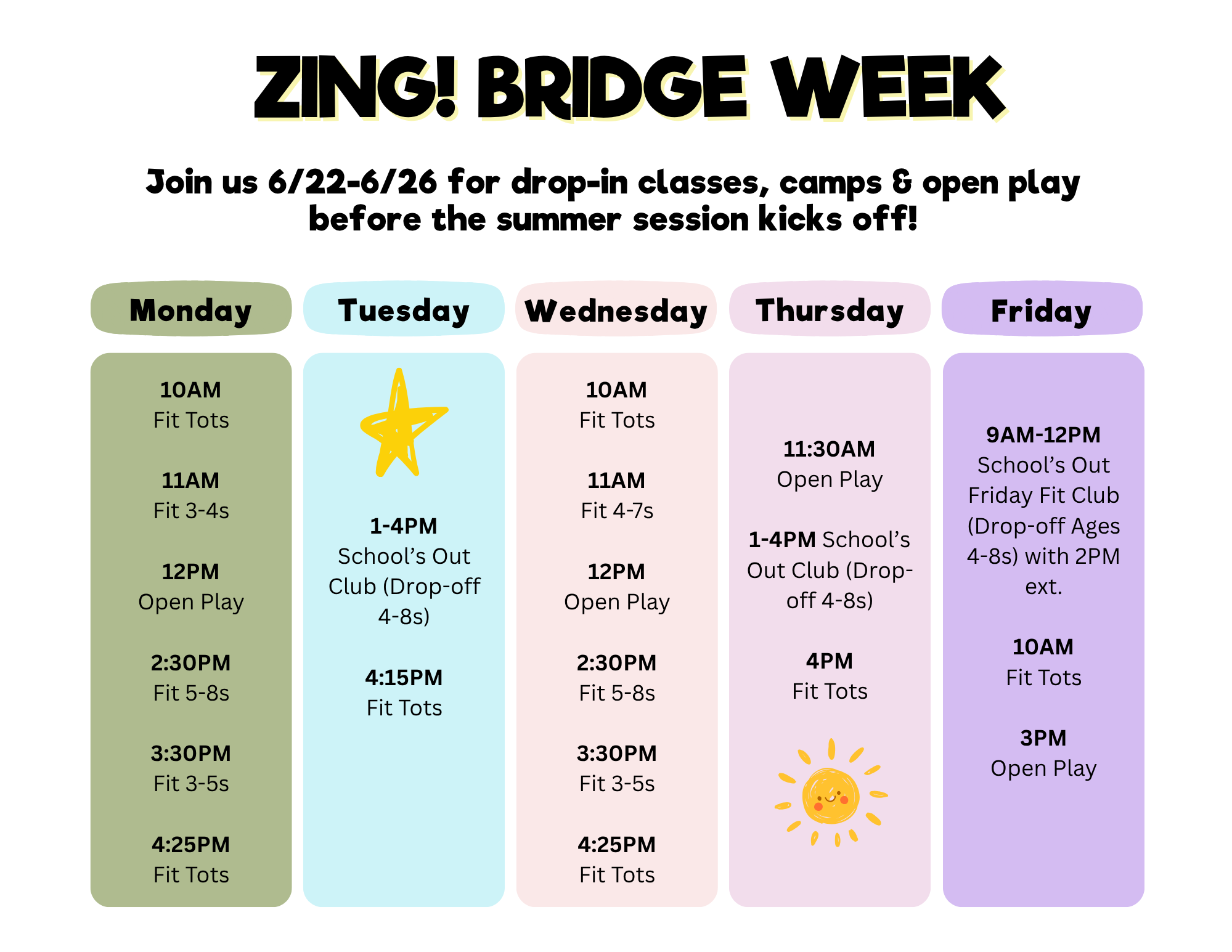 ZING! BRIDGE WEEK

Join us 6/22-6/26 for drop-in classes, camps & open play before the summer session kicks off!

Monday

10AM
Fit Tots

11AM
Fit 3-4s

12PM
Open Play

2:30PM
Fit 5-8s

3:30PM
Fit 3-5s

4:25PM
Fit Tots

Tuesday

1-4PM
School's Out Club (Drop-off 4-8s)

4:15PM
Fit Tots

Wednesday

10AM
Fit Tots

11AM
Fit 4-7s

12PM
Open Play

2:30PM
Fit 5-8s

3:30PM
Fit 3-5s

4:25PM
Fit Tots

Thursday

11:30AM
Open Play

1-4PM School's Out Club (Drop-off 4-8s)

4PM
Fit Tots

Friday

9AM-12PM
School's Out Friday Fit Club (Drop-off Ages 4-8s) with 2PM ext.

10AM
Fit Tots

3PM
Open Play